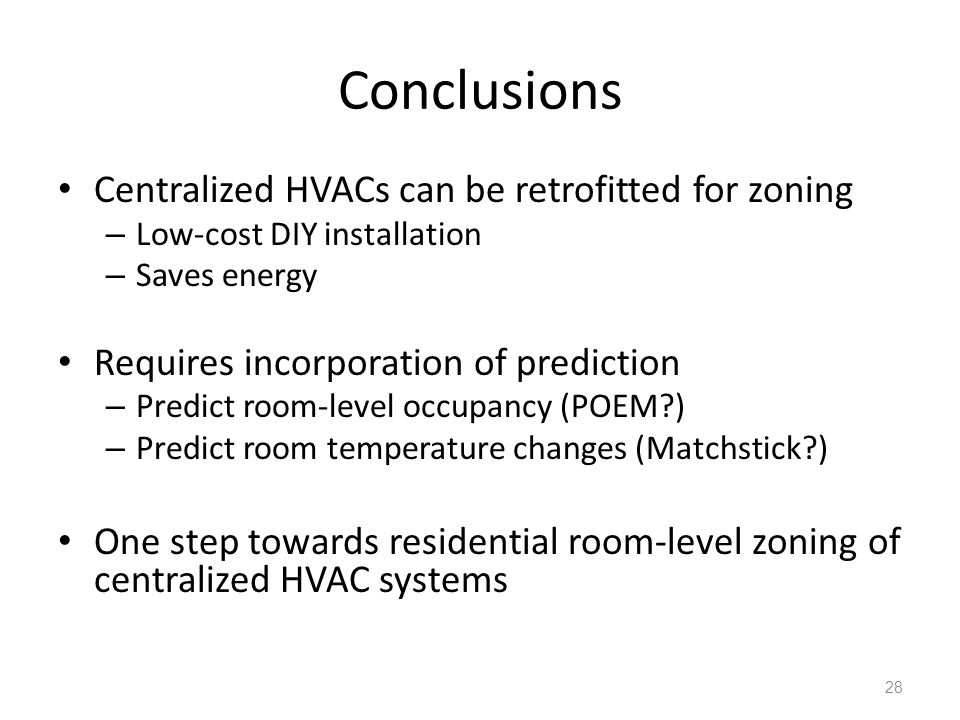 Conclusions

• Centralized HVACs can be retrofitted for zoning
– Low-cost DIY installation
– Saves energy

• Requires incorporation of prediction
– Predict room-level occupancy (POEM?)
– Predict room temperature changes (Matchstick?)

• One step towards residential room-level zoning of centralized HVAC systems

28